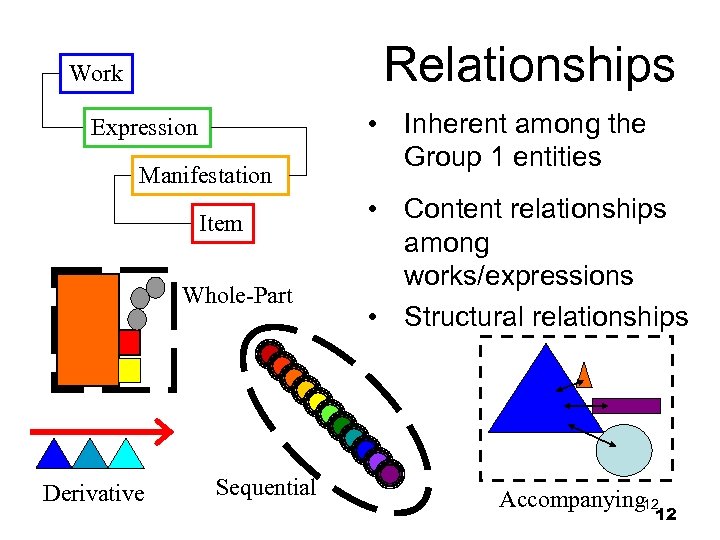 Work

Expression

Manifestation

Item

Relationships

• Inherent among the Group 1 entities

• Content relationships among works/expressions

• Structural relationships

Whole-Part

Derivative

Sequential

Accompanying

12

12